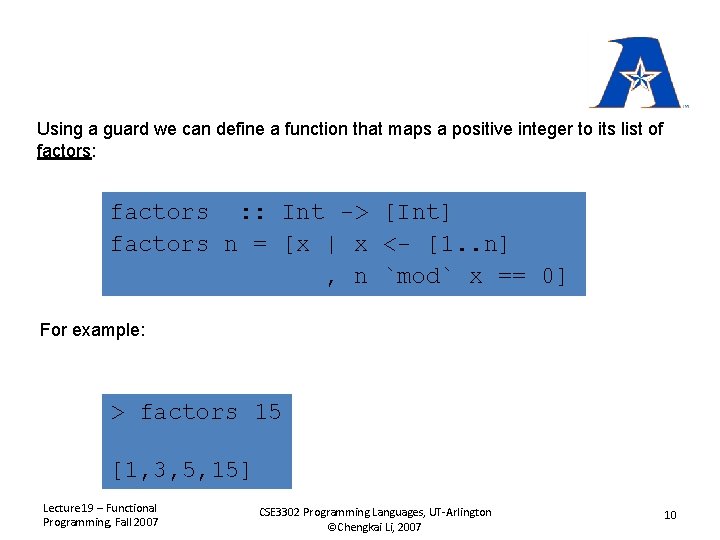 Using a guard we can define a function that maps a positive integer to its list of factors:

factors :: Int -> [Int]
factors n = [x | x <- [1..n]
, n `mod` x == 0]

For example:

> factors 15

[1,3,5,15]

Lecture19 – Functional Programming, Fall 2007

CSE3302 Programming Languages, UT-Arlington
©Chengkai Li, 2007

10